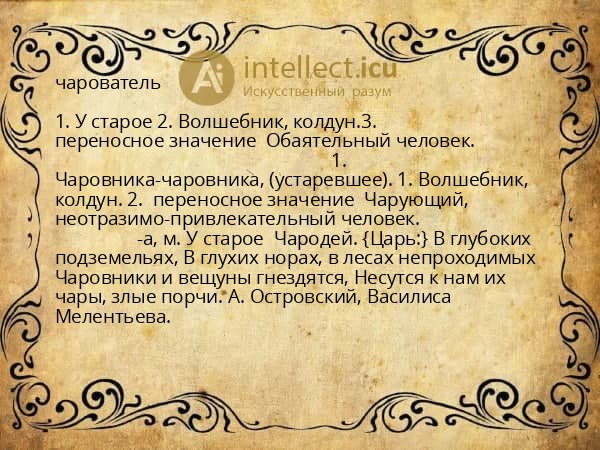 intellect.icu
Искусственный разум

чарователь

1. У старое 2. Волшебник, колдун.3. переносное значение Обаятельный человек.
1.
Чаровника-чаровника, (устаревшее). 1. Волшебник, колдун. 2. переносное значение Чарующий, неотразимо-привлекательный человек.
-а, м. У старое Чародей. {Царь:} В глубоких подземельях, В глухих норах, в лесах непроходимых Чаровники и вещуны гнездятся, Несутся к нам их чары, злые порчи. А. Островский, Василиса Мелентьева.